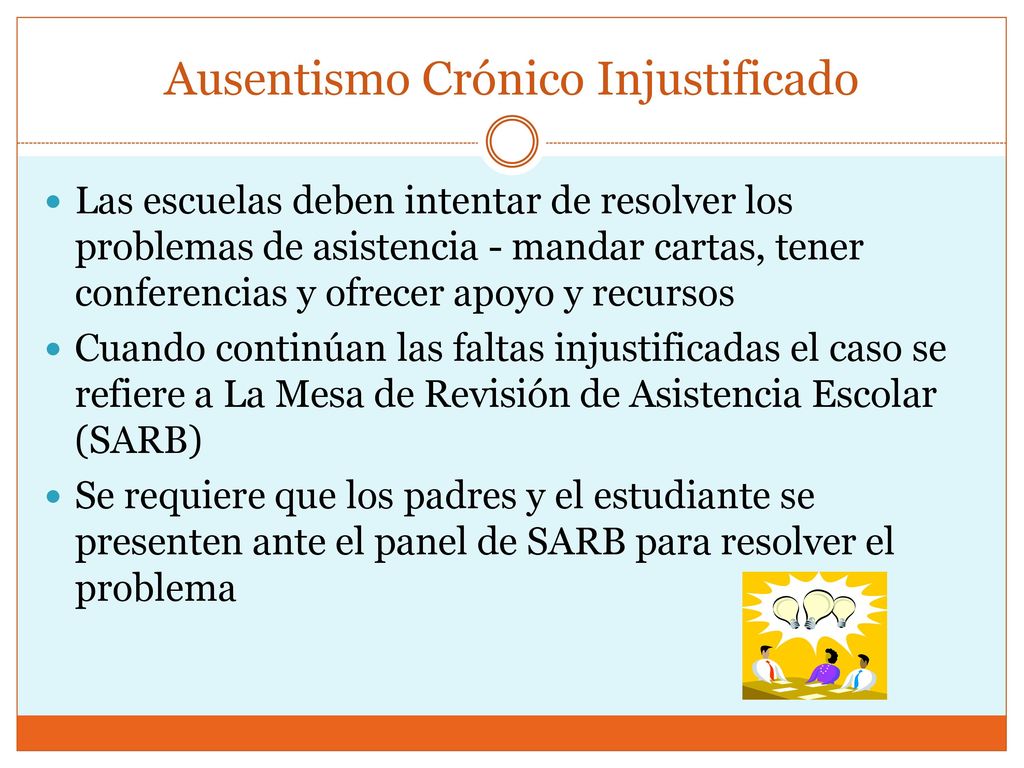 Ausentismo Crónico Injustificado

Las escuelas deben intentar de resolver los problemas de asistencia - mandar cartas, tener conferencias y ofrecer apoyo y recursos

Cuando continúan las faltas injustificadas el caso se refiere a La Mesa de Revisión de Asistencia Escolar (SARB)

Se requiere que los padres y el estudiante se presenten ante el panel de SARB para resolver el problema